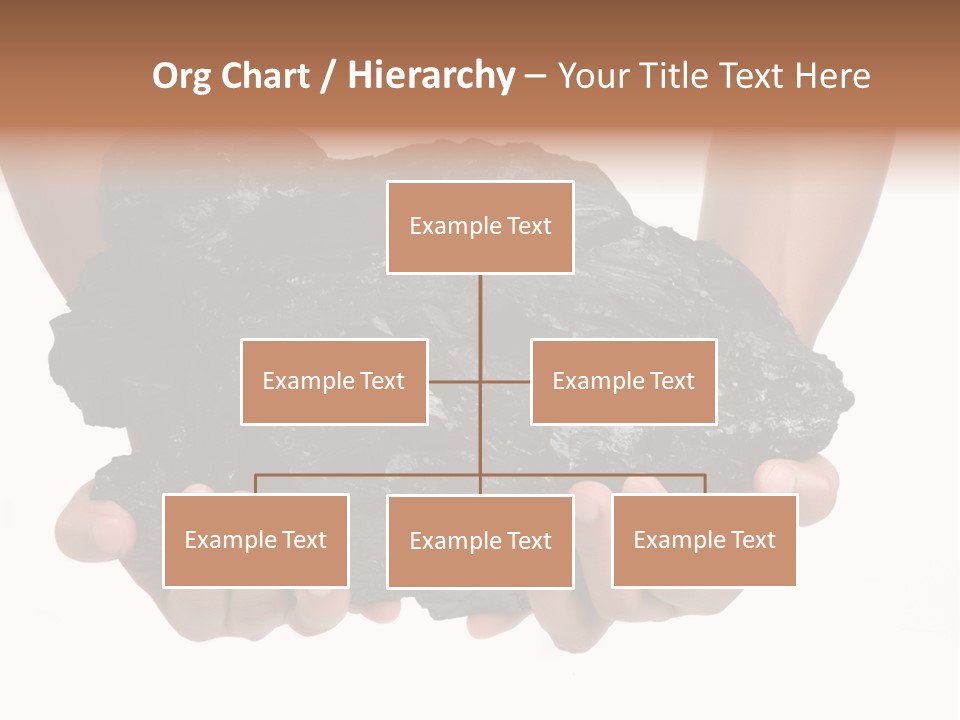 Org Chart / Hierarchy – Your Title Text Here

Example Text

Example Text

Example Text

Example Text

Example Text

Example Text